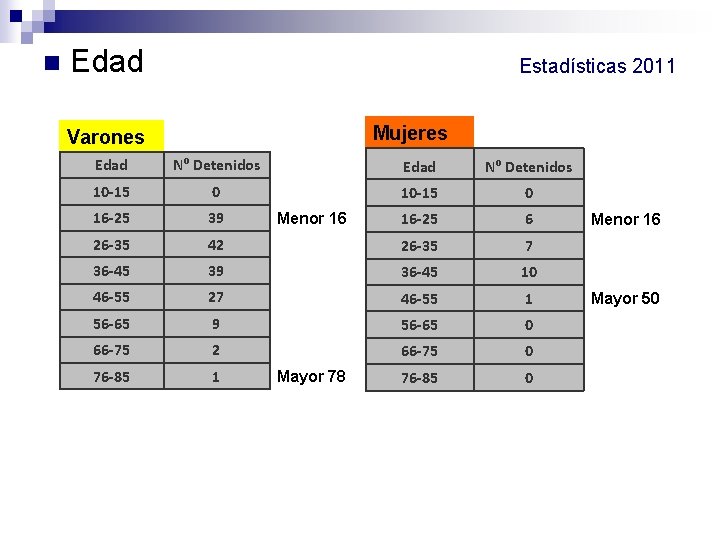 Edad

Estadísticas 2011

Varones

| Edad | Nº Detenidos |
|---|---|
| 10-15 | 0 |
| 16-25 | 39 |
| 26-35 | 42 |
| 36-45 | 39 |
| 46-55 | 27 |
| 56-65 | 9 |
| 66-75 | 2 |
| 76-85 | 1 |

Menor 16

Mayor 78

Mujeres

| Edad | Nº Detenidos |
|---|---|
| 10-15 | 0 |
| 16-25 | 6 |
| 26-35 | 7 |
| 36-45 | 10 |
| 46-55 | 1 |
| 56-65 | 0 |
| 66-75 | 0 |
| 76-85 | 0 |

Menor 16

Mayor 50